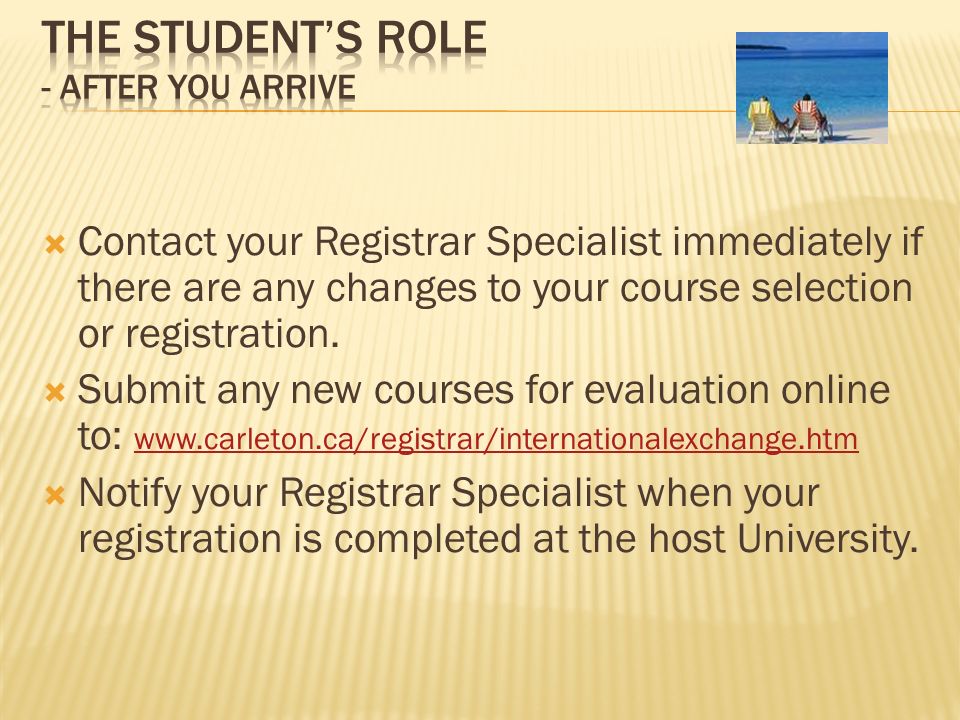 THE STUDENT'S ROLE
- AFTER YOU ARRIVE

Contact your Registrar Specialist immediately if there are any changes to your course selection or registration.

Submit any new courses for evaluation online to: www.carleton.ca/registrar/internationalexchange.htm

Notify your Registrar Specialist when your registration is completed at the host University.